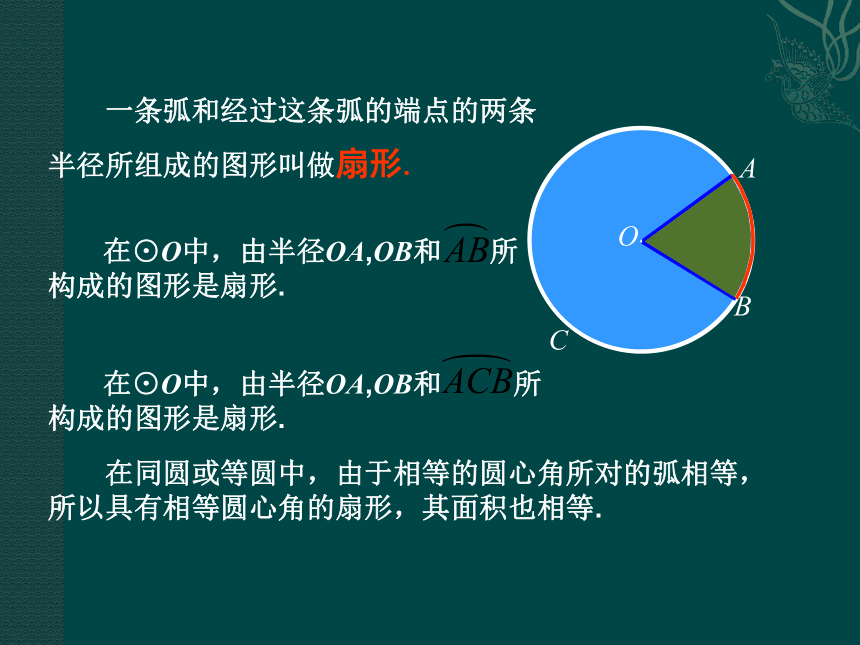 一条弧和经过这条弧的端点的两条半径所组成的图形叫做扇形.

在⊙$O$中，由半径$OA$,$OB$和$\overset{\frown}{AB}$所构成的图形是扇形.

在⊙$O$中，由半径$OA$,$OB$和$\overset{\frown}{ACB}$所构成的图形是扇形.

在同圆或等圆中，由于相等的圆心角所对的弧相等，所以具有相等圆心角的扇形，其面积也相等.

$A$
$O$
$B$
$C$